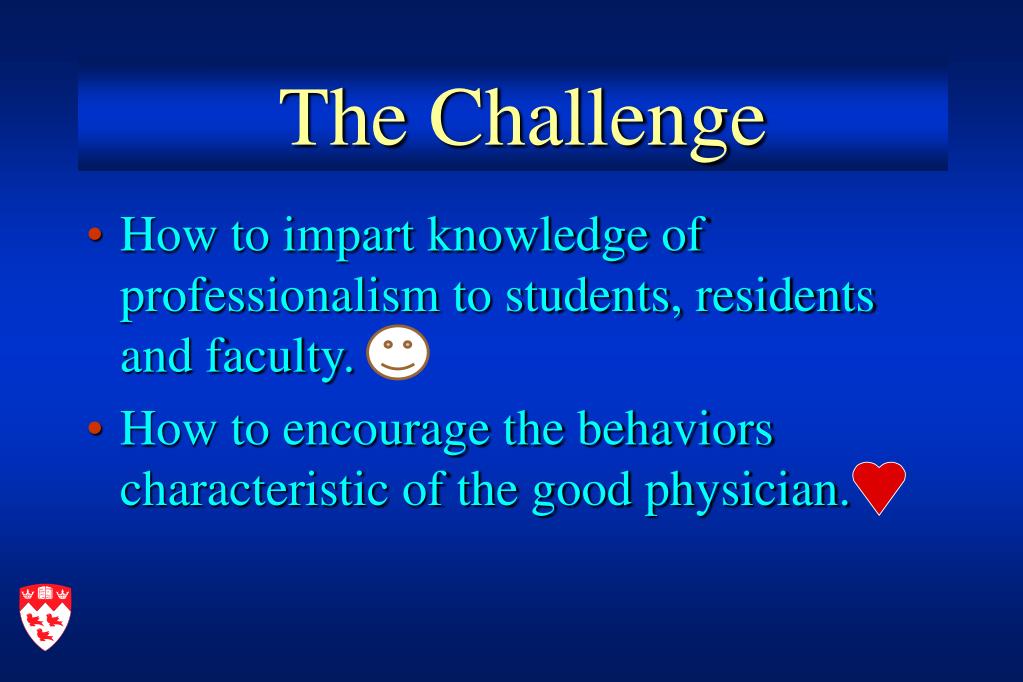 The Challenge

• How to impart knowledge of professionalism to students, residents and faculty.

• How to encourage the behaviors characteristic of the good physician.